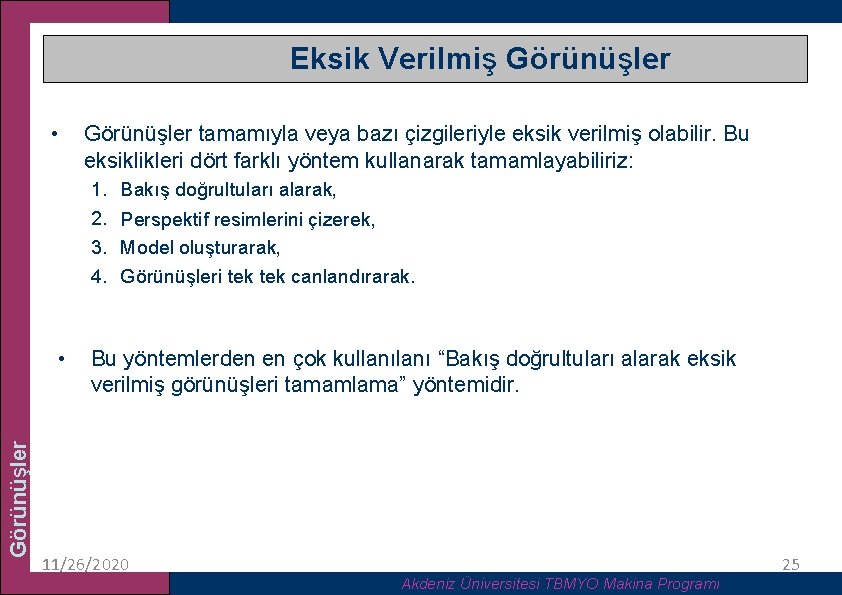 Eksik Verilmiş Görünüşler

• Görünüşler tamamıyla veya bazı çizgileriyle eksik verilmiş olabilir. Bu eksiklikleri dört farklı yöntem kullanarak tamamlayabiliriz:
1. Bakış doğrultuları alarak,
2. Perspektif resimlerini çizerek,
3. Model oluşturarak,
4. Görünüşleri tek tek canlandırarak.

• Bu yöntemlerden en çok kullanılanı “Bakış doğrultuları alarak eksik verilmiş görünüşleri tamamlama” yöntemidir.

Görünüşler

11/26/2020

25

Akdeniz Üniversitesi TBMYO Makina Programı